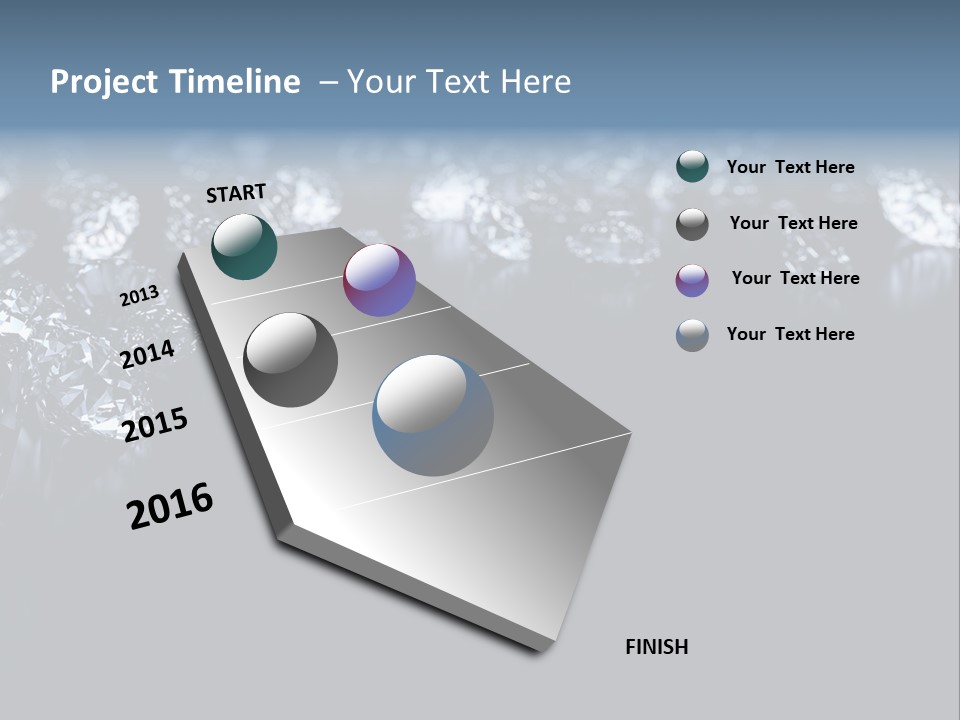 Project Timeline – Your Text Here

START

2013

2014

2015

2016

FINISH

Your Text Here

Your Text Here

Your Text Here

Your Text Here